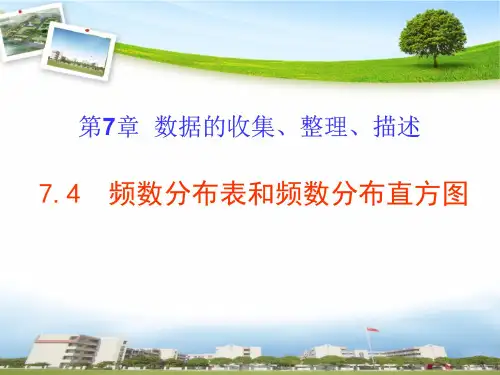 第7章 数据的收集、整理、描述

7.4 频数分布表和频数分布直方图